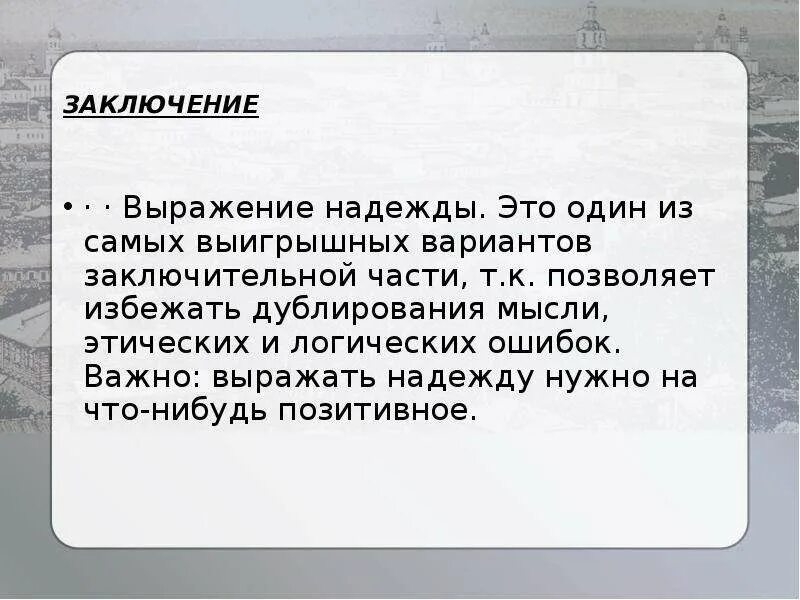 ЗАКЛЮЧЕНИЕ

• · · Выражение надежды. Это один из самых выигрышных вариантов заключительной части, т.к. позволяет избежать дублирования мысли, этических и логических ошибок. Важно: выражать надежду нужно на что-нибудь позитивное.